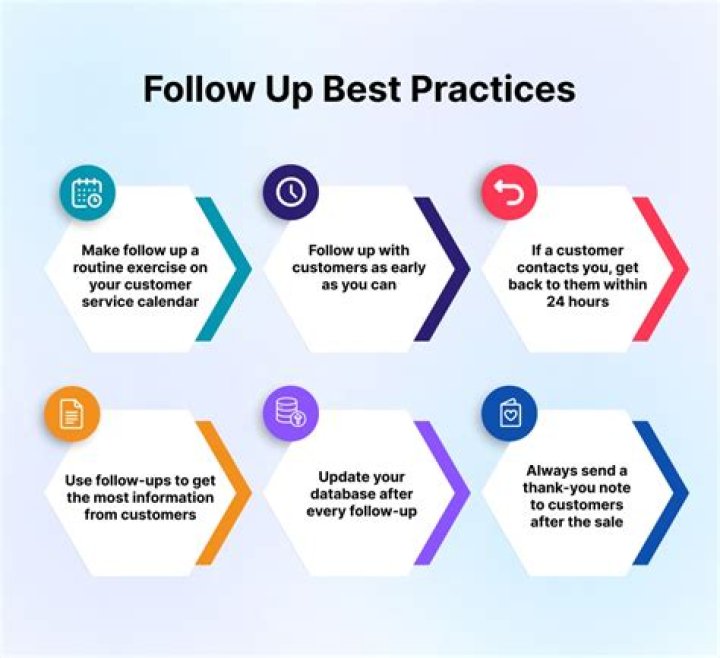 Follow Up Best Practices

Make follow up a routine exercise on your customer service calendar

Follow up with customers as early as you can

If a customer contacts you, get back to them within 24 hours

Use follow-ups to get the most information from customers

Update your database after every follow-up

Always send a thank-you note to customers after the sale